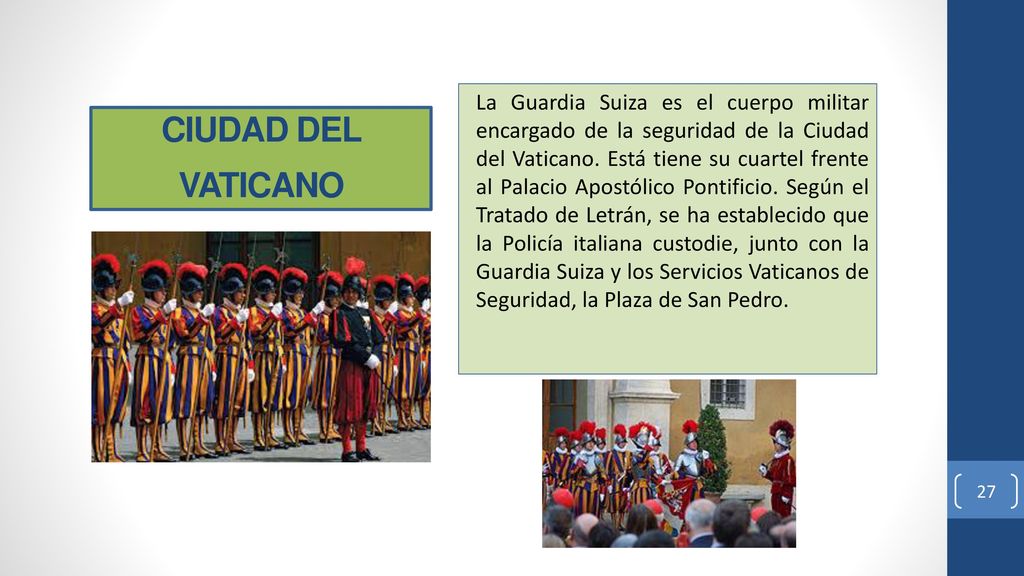 CIUDAD DEL VATICANO

La Guardia Suiza es el cuerpo militar encargado de la seguridad de la Ciudad del Vaticano. Está tiene su cuartel frente al Palacio Apostólico Pontificio. Según el Tratado de Letrán, se ha establecido que la Policía italiana custodie, junto con la Guardia Suiza y los Servicios Vaticanos de Seguridad, la Plaza de San Pedro.

27